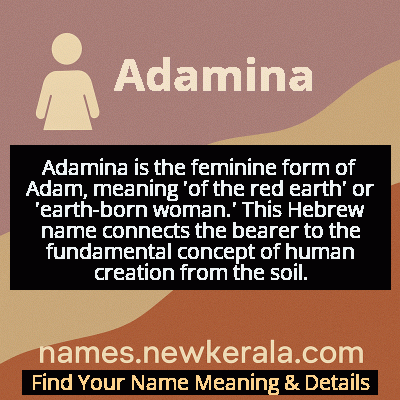 Adamina

Adamina is the feminine form of Adam, meaning 'of the red earth' or 'earth-born woman.' This Hebrew name connects the bearer to the fundamental concept of human creation from the soil.

names.newkerala.com

Find Your Name Meaning & Details